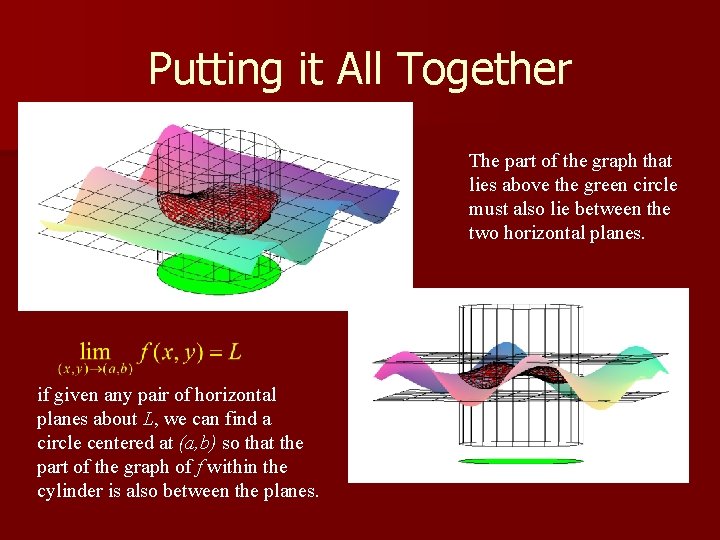 Putting it All Together

The part of the graph that lies above the green circle must also lie between the two horizontal planes.

$\lim_{(x,y)\to(a,b)} f(x,y) = L$

if given any pair of horizontal planes about $L$, we can find a circle centered at $(a,b)$ so that the part of the graph of $f$ within the cylinder is also between the planes.